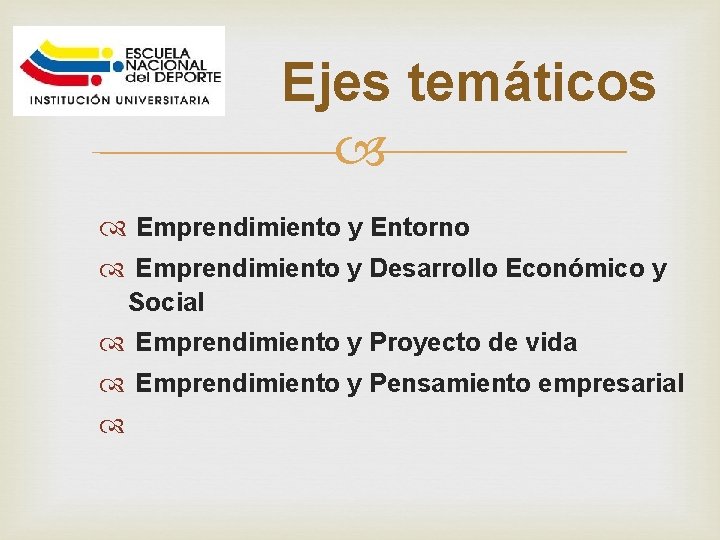 ESCUELA NACIONAL del DEPORTE
INSTITUCIÓN UNIVERSITARIA

Ejes temáticos

Emprendimiento y Entorno

Emprendimiento y Desarrollo Económico y Social

Emprendimiento y Proyecto de vida

Emprendimiento y Pensamiento empresarial